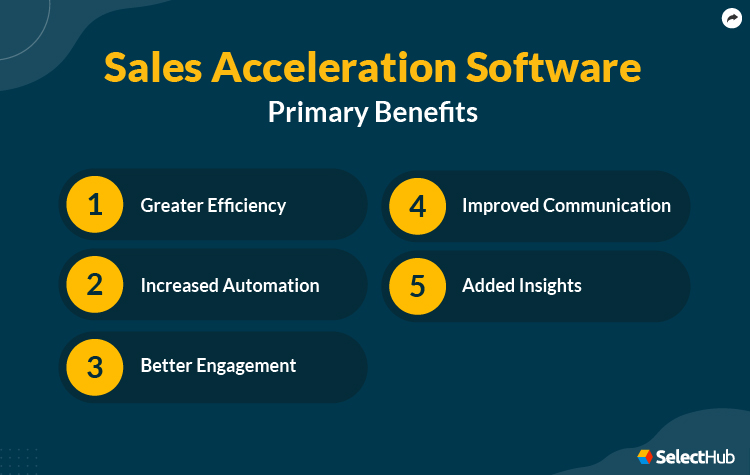 Sales Acceleration Software
Primary Benefits

1 Greater Efficiency

2 Increased Automation

3 Better Engagement

4 Improved Communication

5 Added Insights

SelectHub